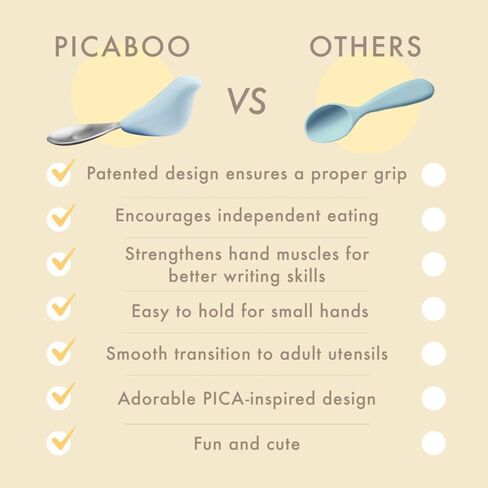 PICABOO VS OTHERS

Patented design ensures a proper grip

Encourages independent eating

Strengthens hand muscles for better writing skills

Easy to hold for small hands

Smooth transition to adult utensils

Adorable PICA-inspired design

Fun and cute